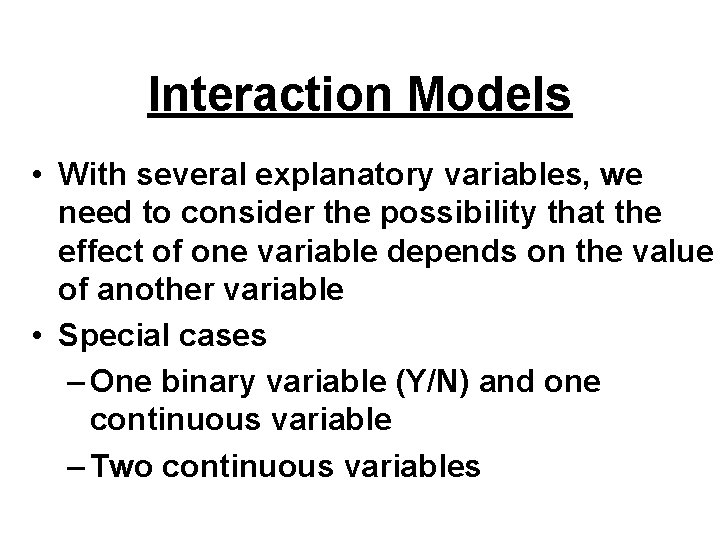 Interaction Models

• With several explanatory variables, we need to consider the possibility that the effect of one variable depends on the value of another variable

• Special cases

– One binary variable (Y/N) and one continuous variable

– Two continuous variables